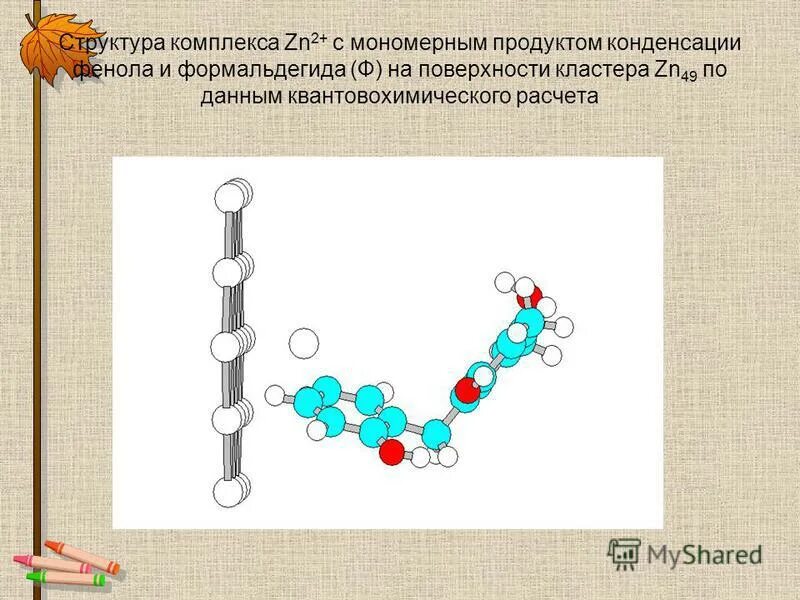 Структура комплекса $Zn^{2+}$ с мономерным продуктом конденсации фенола и формальдегида (Ф) на поверхности кластера $Zn_{49}$ по данным квантовохимического расчета

MyShared